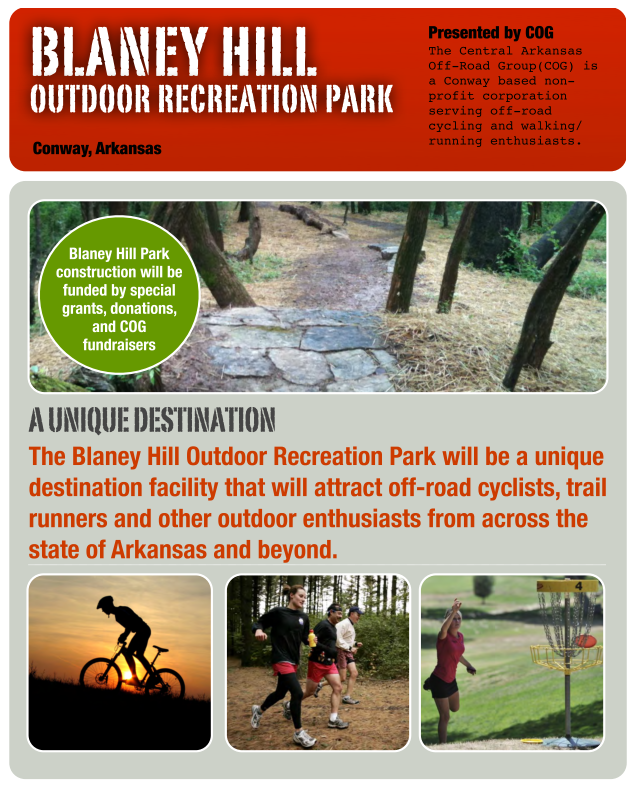 BLANEY HILL
OUTDOOR RECREATION PARK

Conway, Arkansas

Presented by COG
The Central Arkansas Off-Road Group(COG) is a Conway based non-profit corporation serving off-road cycling and walking/running enthusiasts.

Blaney Hill Park construction will be funded by special grants, donations, and COG fundraisers

A UNIQUE DESTINATION

The Blaney Hill Outdoor Recreation Park will be a unique destination facility that will attract off-road cyclists, trail runners and other outdoor enthusiasts from across the state of Arkansas and beyond.

4